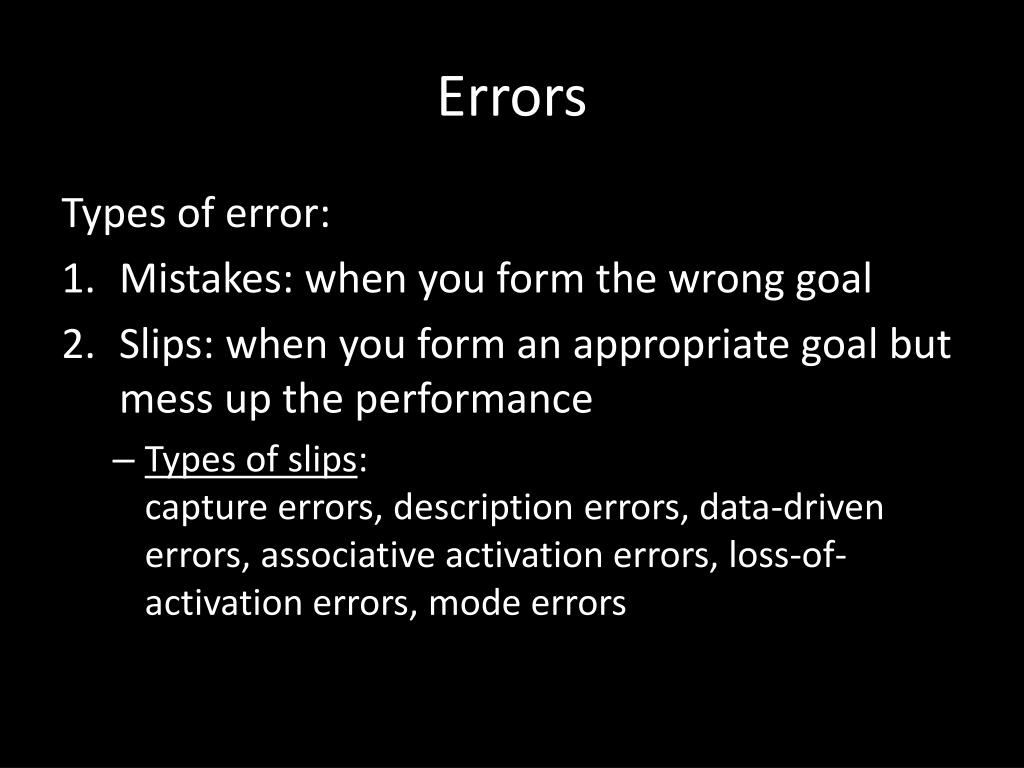 Errors

Types of error:

1. Mistakes: when you form the wrong goal
2. Slips: when you form an appropriate goal but mess up the performance
– Types of slips:
capture errors, description errors, data-driven errors, associative activation errors, loss-of-activation errors, mode errors